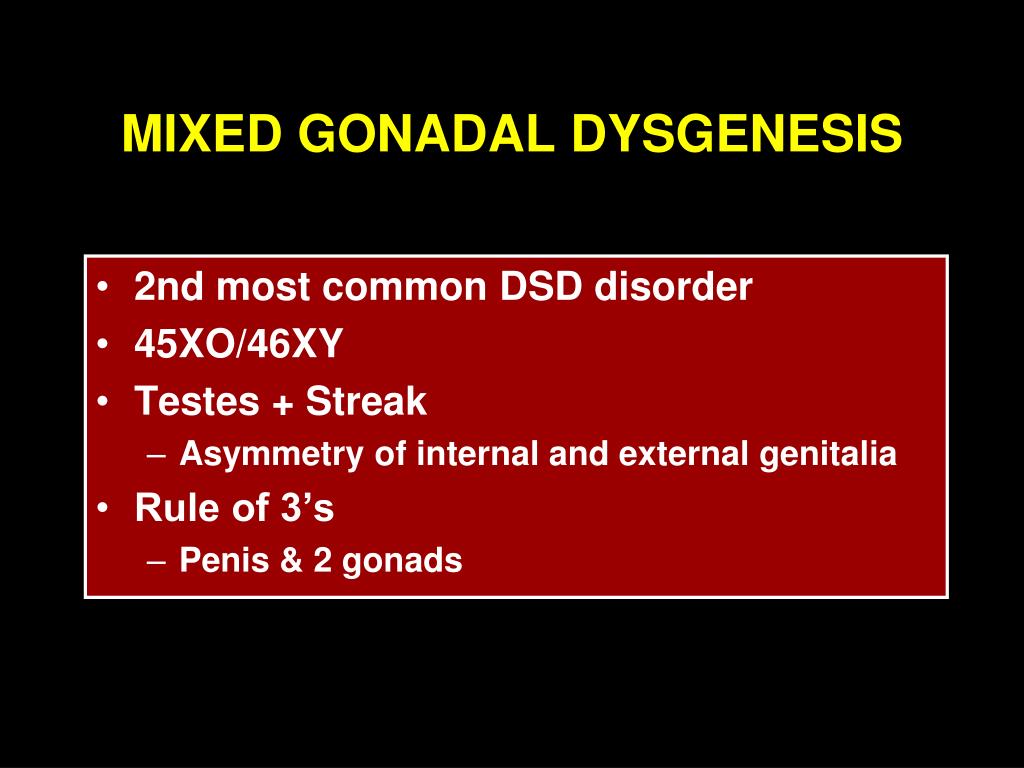 MIXED GONADAL DYSGENESIS

• 2nd most common DSD disorder
• 45XO/46XY
• Testes + Streak
  – Asymmetry of internal and external genitalia
• Rule of 3’s
  – Penis & 2 gonads